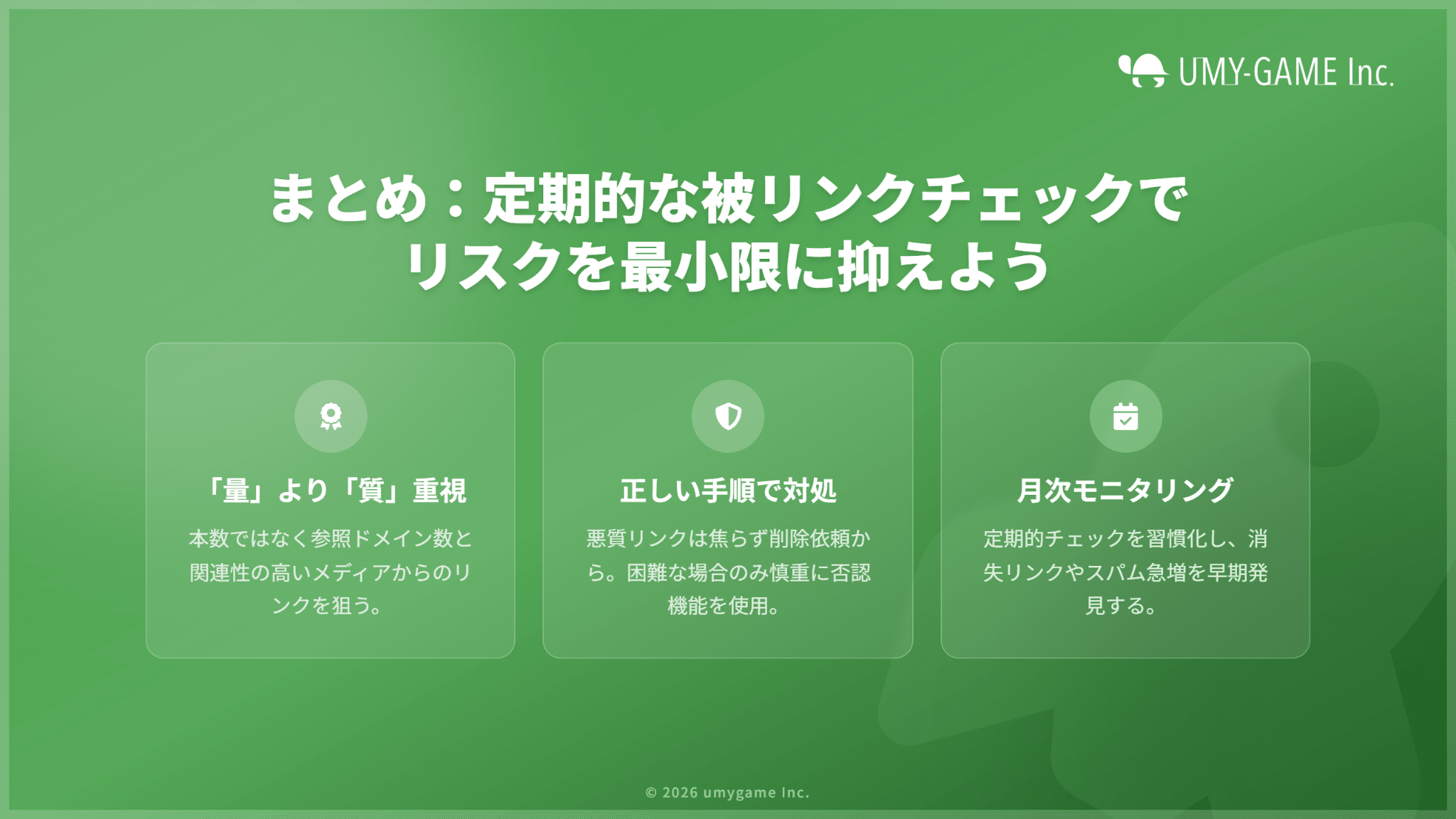 UMY-GAME Inc.

まとめ：定期的な被リンクチェックでリスクを最小限に抑えよう

「量」より「質」重視

本数ではなく参照ドメイン数と関連性の高いメディアからのリンクを狙う。

正しい手順で対処

悪質リンクは焦らず削除依頼から。困難な場合のみ慎重に否認機能を使用。

月次モニタリング

定期的チェックを習慣化し、消失リンクやスパム急増を早期発見する。

© 2026 umygame Inc.